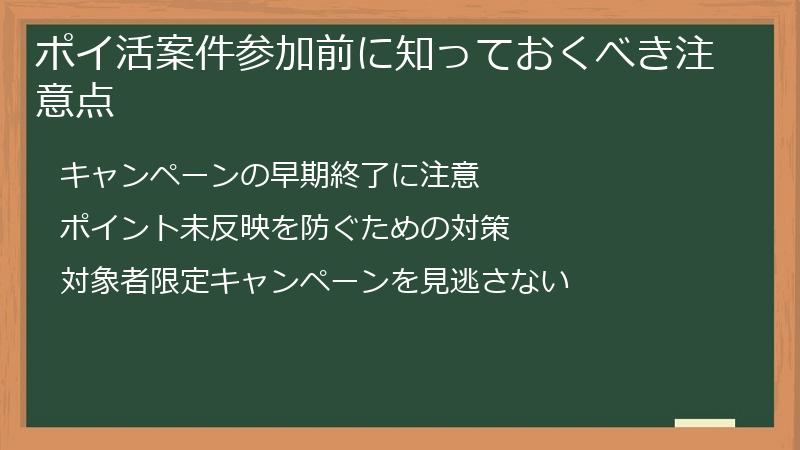 ポイ活案件参加前に知っておくべき注意点

キャンペーンの早期終了に注意

ポイント未反映を防ぐための対策

対象者限定キャンペーンを見逃さない